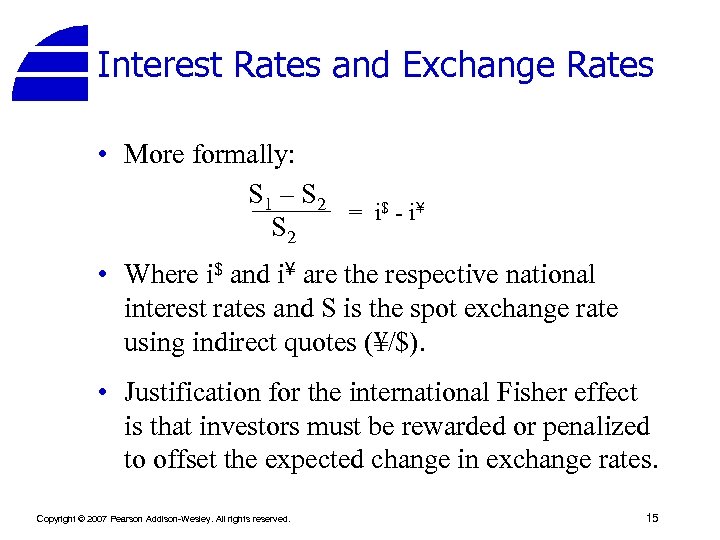 Interest Rates and Exchange Rates

• More formally:

$\frac{S_1 - S_2}{S_2} = i^{\$} - i^{¥}$

• Where $i^{\$}$ and $i^{¥}$ are the respective national interest rates and S is the spot exchange rate using indirect quotes (¥/$).

• Justification for the international Fisher effect is that investors must be rewarded or penalized to offset the expected change in exchange rates.

Copyright © 2007 Pearson Addison-Wesley. All rights reserved.

15